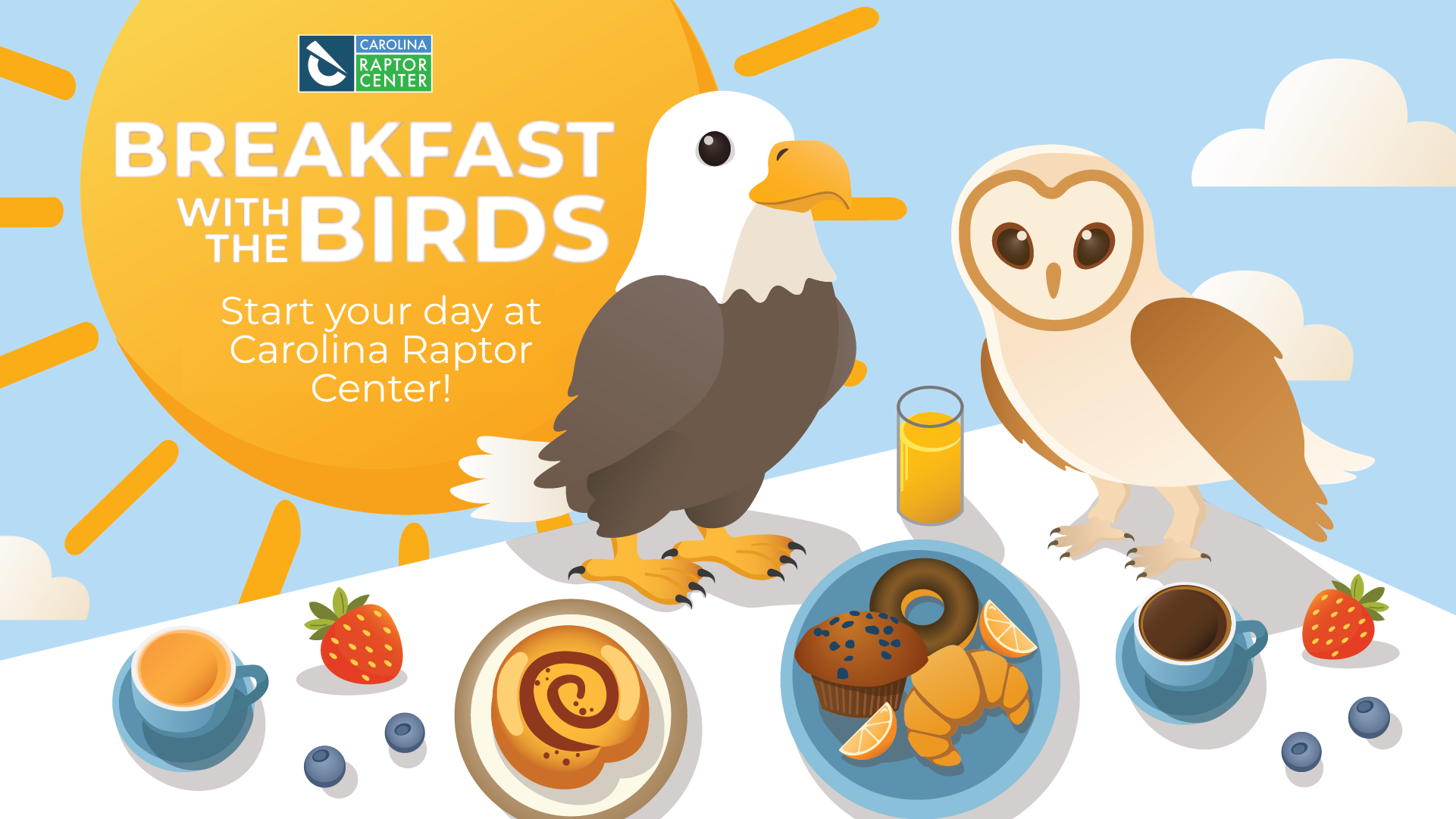 CAROLINA RAPTOR CENTER

BREAKFAST WITH THE BIRDS

Start your day at Carolina Raptor Center!